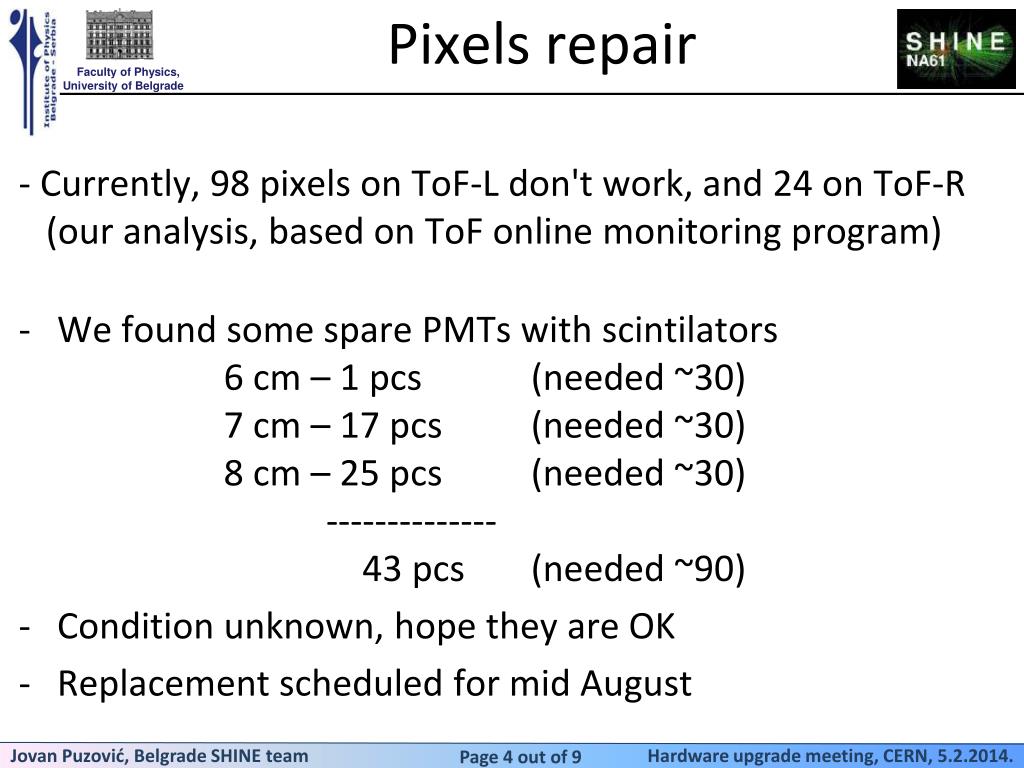 Institute of Physics Belgrade - Serbia

Faculty of Physics, University of Belgrade

Pixels repair

SHINE NA61

- Currently, 98 pixels on ToF-L don't work, and 24 on ToF-R (our analysis, based on ToF online monitoring program)

- We found some spare PMTs with scintilators
6 cm – 1 pcs (needed ~30)
7 cm – 17 pcs (needed ~30)
8 cm – 25 pcs (needed ~30)
-------------
43 pcs (needed ~90)

- Condition unknown, hope they are OK

- Replacement scheduled for mid August

Jovan Puzović, Belgrade SHINE team Page 4 out of 9 Hardware upgrade meeting, CERN, 5.2.2014.